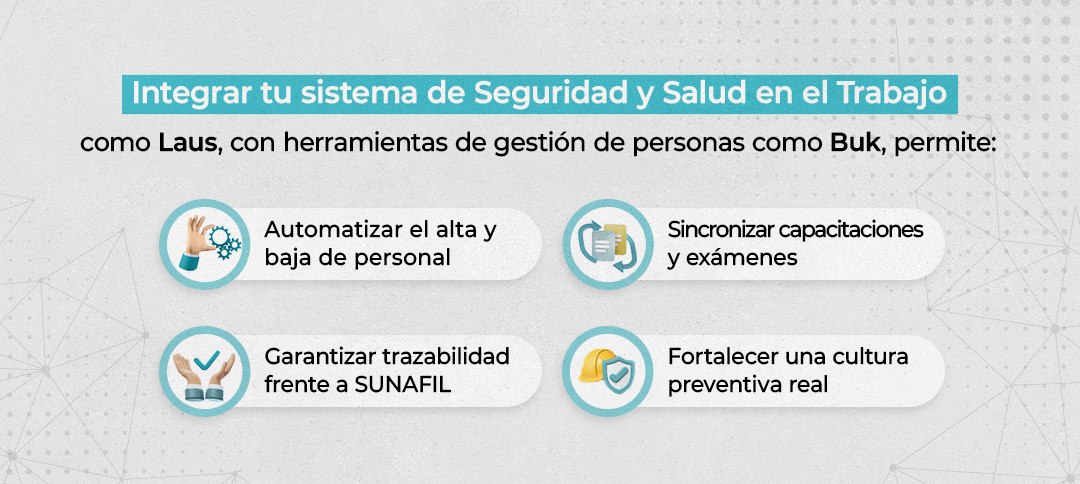 Integrar tu sistema de Seguridad y Salud en el Trabajo

como Laus, con herramientas de gestión de personas como Buk, permite:

Automatizar el alta y baja de personal

Sincronizar capacitaciones y exámenes

Garantizar trazabilidad frente a SUNAFIL

Fortalecer una cultura preventiva real